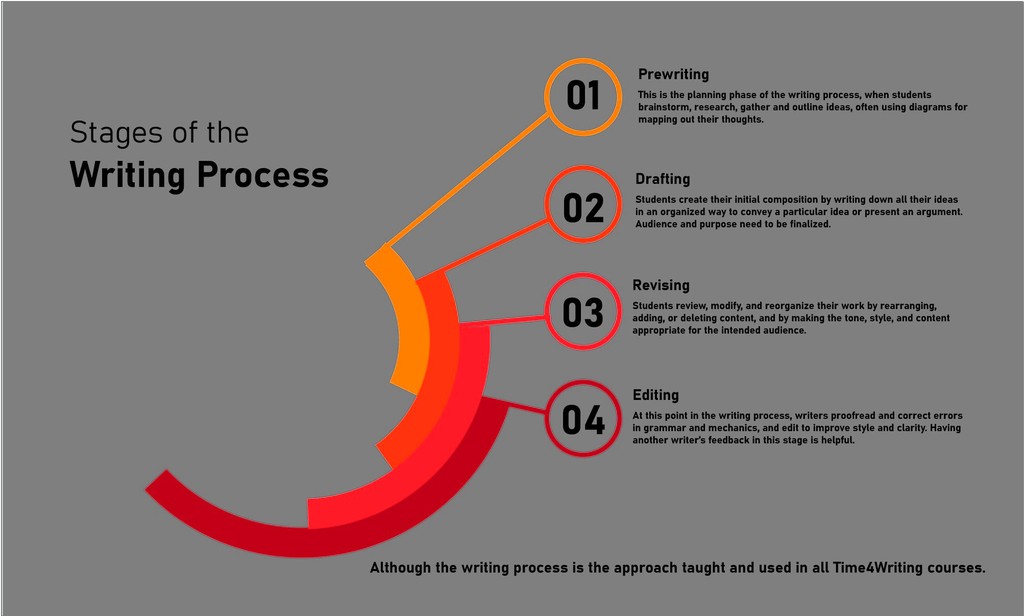 Stages of the
Writing Process

01
Prewriting
This is the planning phase of the writing process, when students brainstorm, research, gather and outline ideas, often using diagrams for mapping out their thoughts.

02
Drafting
Students create their initial composition by writing down all their ideas in an organized way to convey a particular idea or present an argument. Audience and purpose need to be finalized.

03
Revising
Students review, modify, and reorganize their work by rearranging, adding, or deleting content, and by making the tone, style, and content appropriate for the intended audience.

04
Editing
At this point in the writing process, writers proofread and correct errors in grammar and mechanics, and edit to improve style and clarity. Having another writer's feedback in this stage is helpful.

Although the writing process is the approach taught and used in all Time4Writing courses.